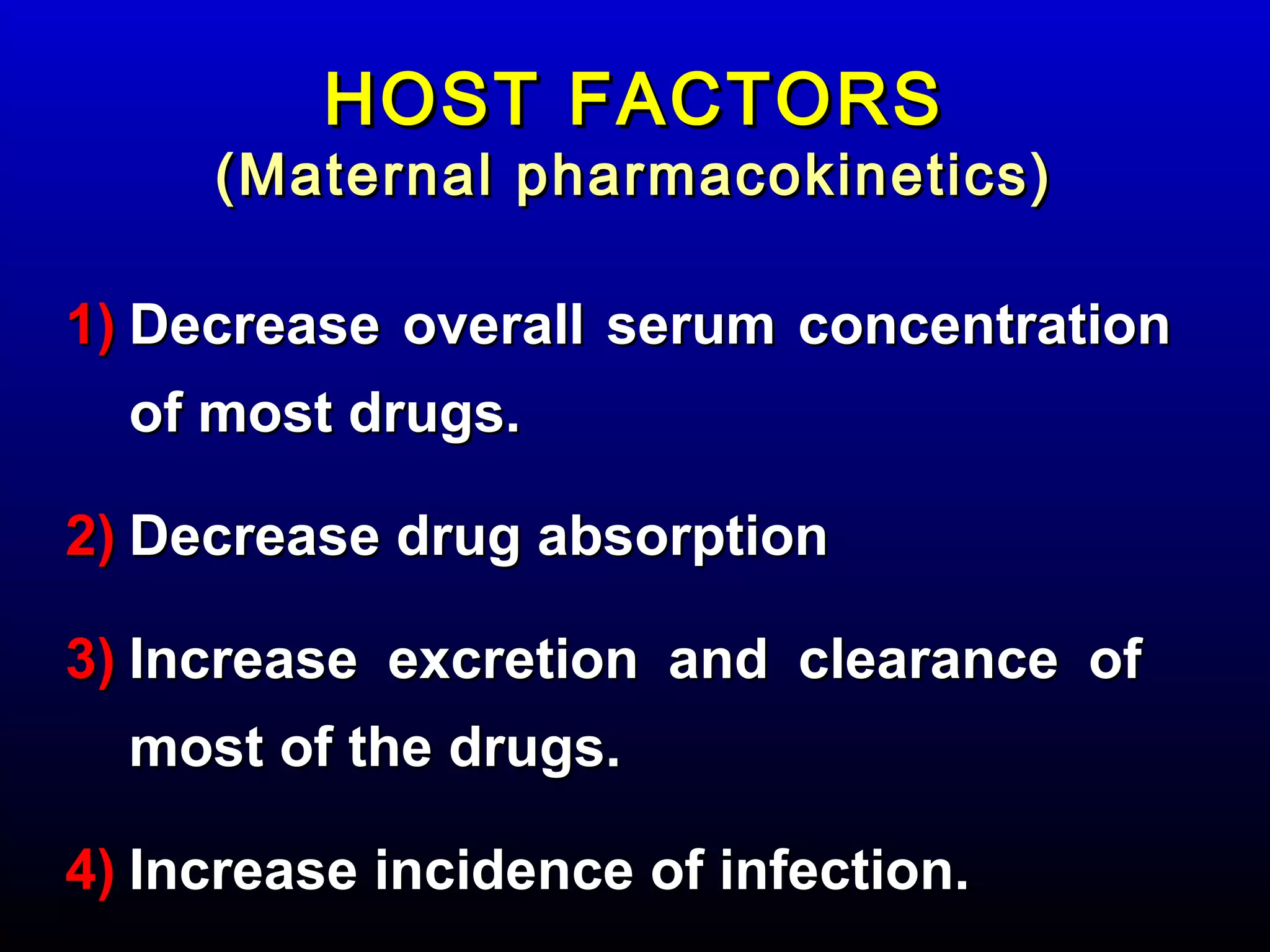 HOST FACTORS
(Maternal pharmacokinetics)

1) Decrease overall serum concentration of most drugs.

2) Decrease drug absorption

3) Increase excretion and clearance of most of the drugs.

4) Increase incidence of infection.